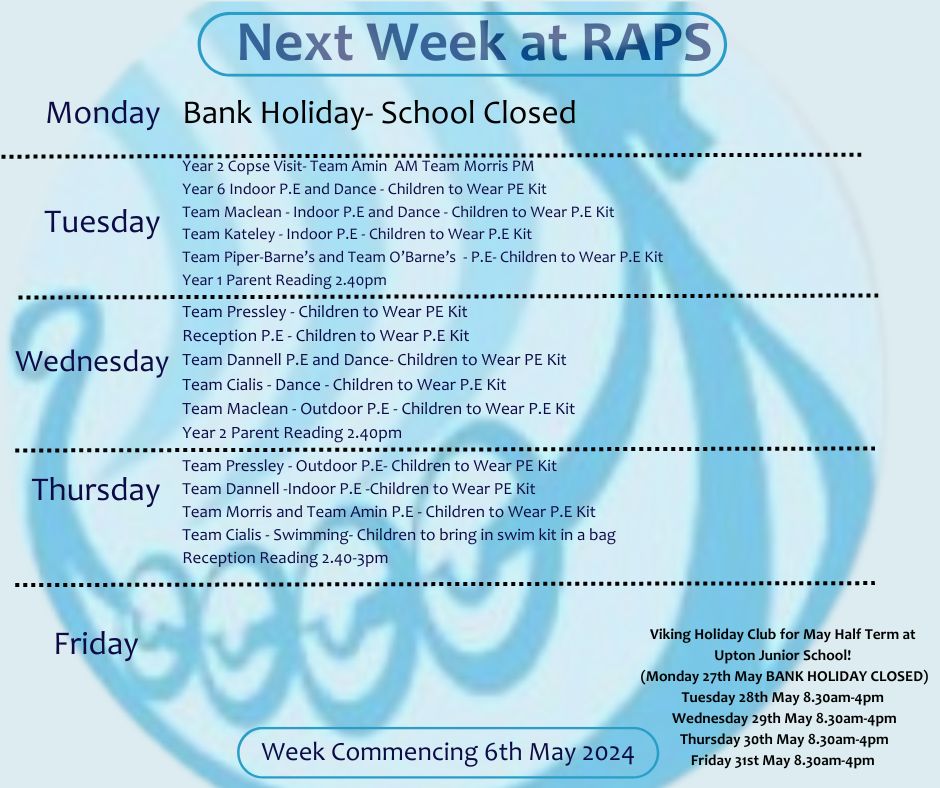 Next Week at RAPS

Monday Bank Holiday- School Closed

Tuesday
Year 2 Copse Visit- Team Amin AM Team Morris PM
Year 6 Indoor P.E and Dance - Children to Wear PE Kit
Team Maclean - Indoor P.E and Dance - Children to Wear P.E Kit
Team Kateley - Indoor P.E - Children to Wear P.E Kit
Team Piper-Barne's and Team O'Barne's - P.E- Children to Wear P.E Kit
Year 1 Parent Reading 2.40pm

Wednesday
Team Pressley - Children to Wear PE Kit
Reception P.E - Children to Wear P.E Kit
Team Dannell P.E and Dance- Children to Wear PE Kit
Team Cialis - Dance - Children to Wear P.E Kit
Team Maclean - Outdoor P.E - Children to Wear P.E Kit
Year 2 Parent Reading 2.40pm

Thursday
Team Pressley - Outdoor P.E- Children to Wear PE Kit
Team Dannell -Indoor P.E -Children to Wear PE Kit
Team Morris and Team Amin P.E - Children to Wear P.E Kit
Team Cialis - Swimming- Children to bring in swim kit in a bag
Reception Reading 2.40-3pm

Friday

Viking Holiday Club for May Half Term at Upton Junior School!
(Monday 27th May BANK HOLIDAY CLOSED)
Tuesday 28th May 8.30am-4pm
Wednesday 29th May 8.30am-4pm
Thursday 30th May 8.30am-4pm
Friday 31st May 8.30am-4pm

Week Commencing 6th May 2024